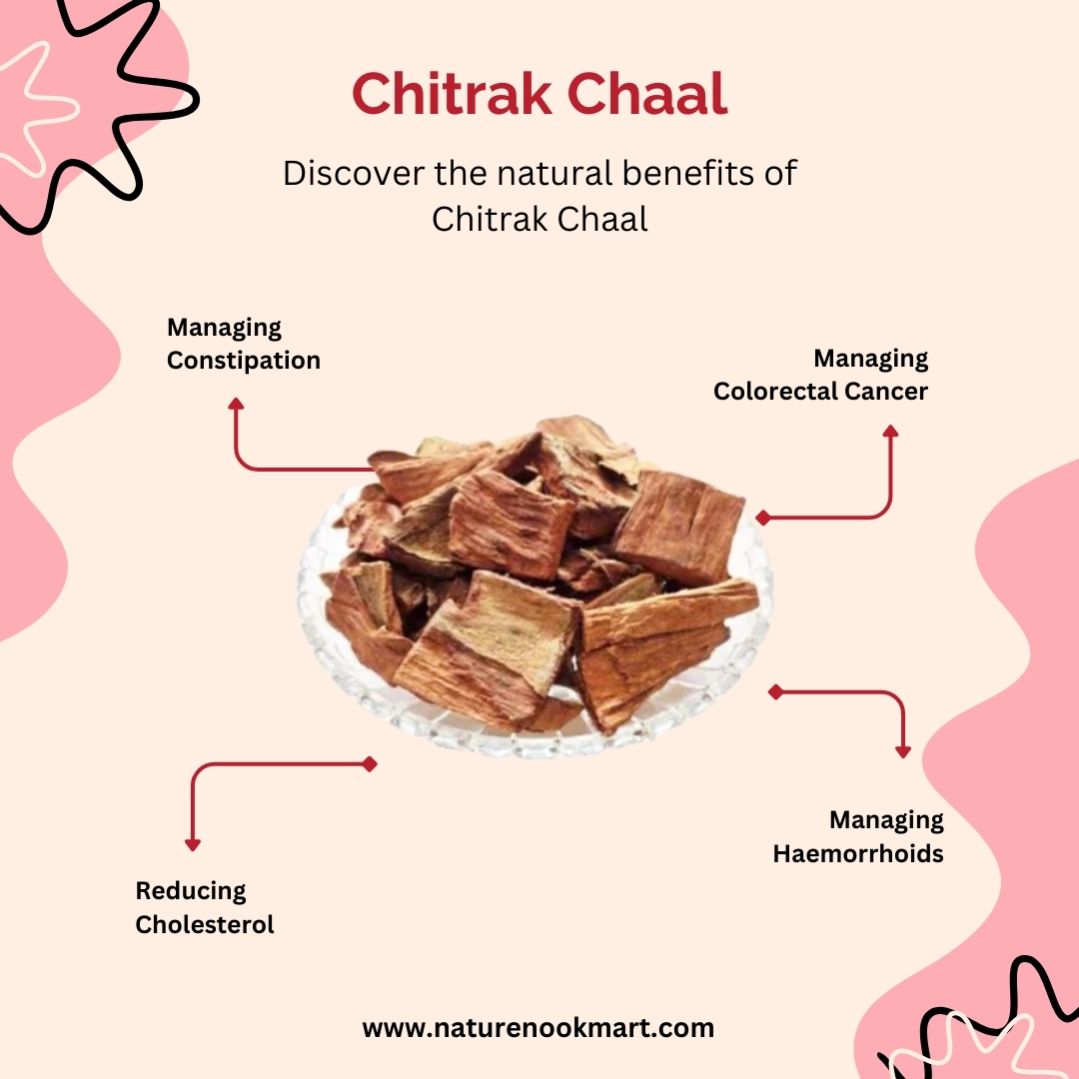 Chitrak Chaal

Discover the natural benefits of Chitrak Chaal

Managing Constipation

Managing Colorectal Cancer

Reducing Cholesterol

Managing Haemorrhoids

www.naturenookmart.com